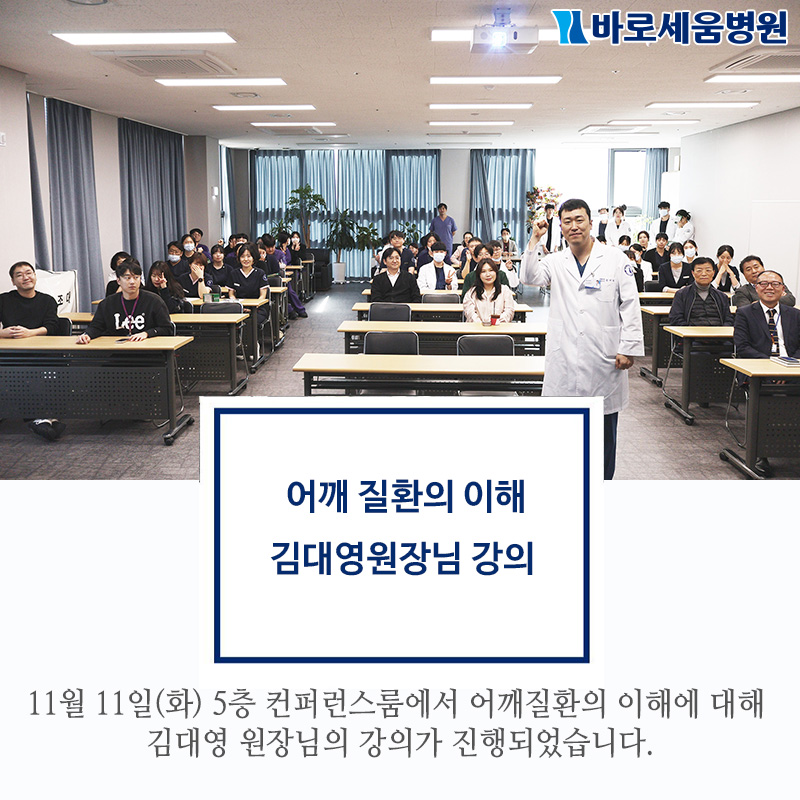 바로세움병원

Lee

어깨 질환의 이해
김대영원장님 강의

11월 11일(화) 5층 컨퍼런스룸에서 어깨질환의 이해에 대해 김대영 원장님의 강의가 진행되었습니다.